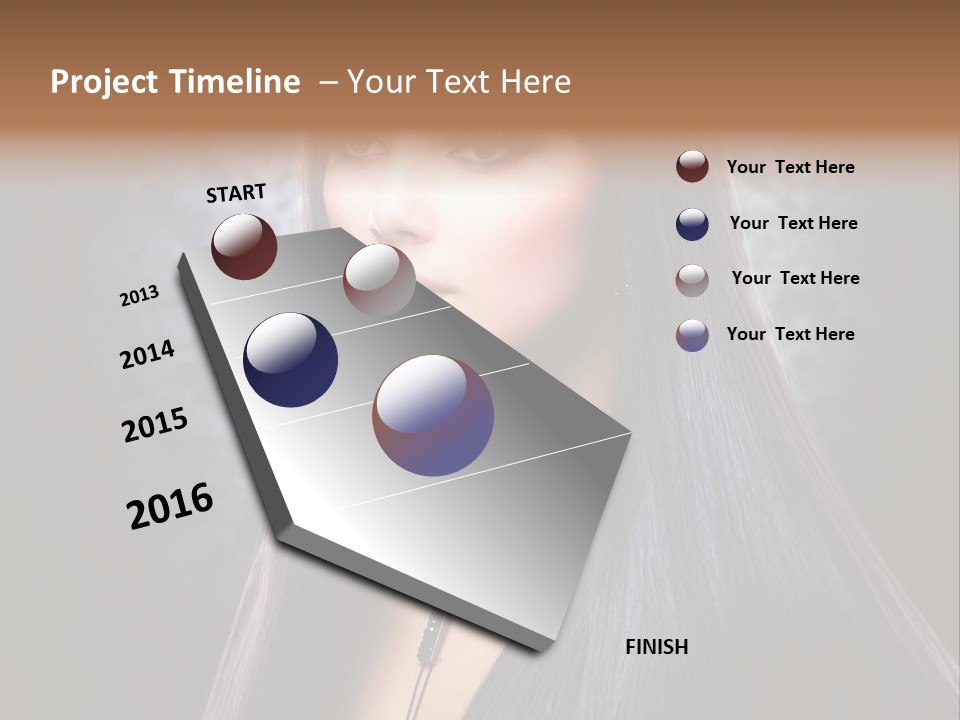 Project Timeline – Your Text Here

START

2013

2014

2015

2016

FINISH

Your Text Here

Your Text Here

Your Text Here

Your Text Here